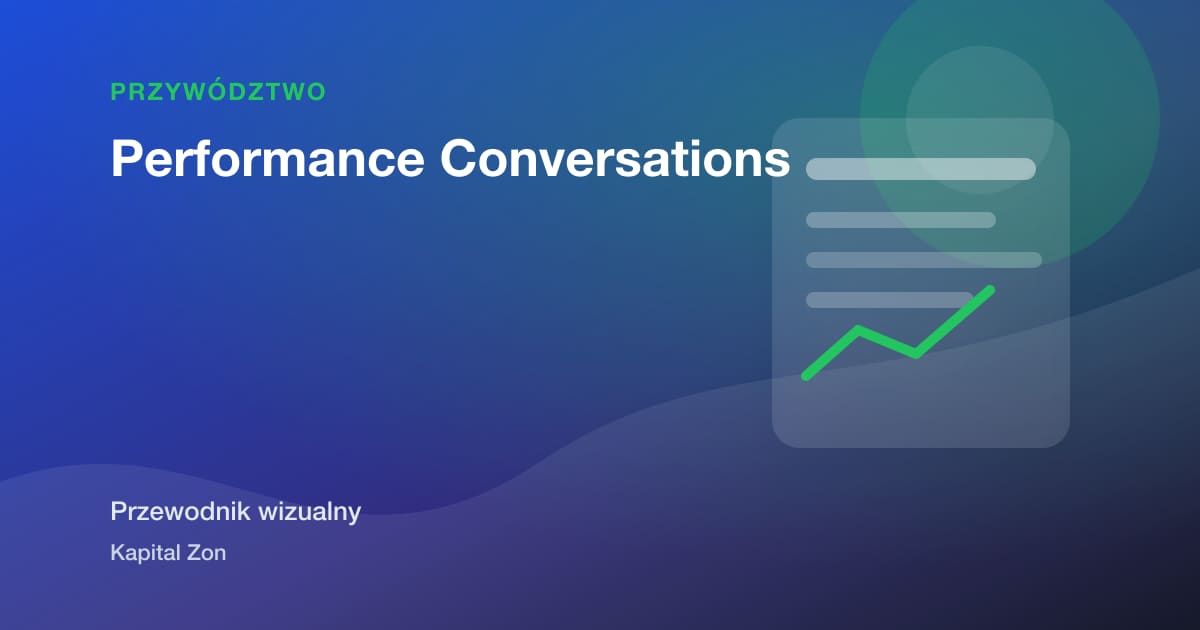 PRZYWÓDZTWO

Performance Conversations

Przewodnik wizualny

Kapital Zon